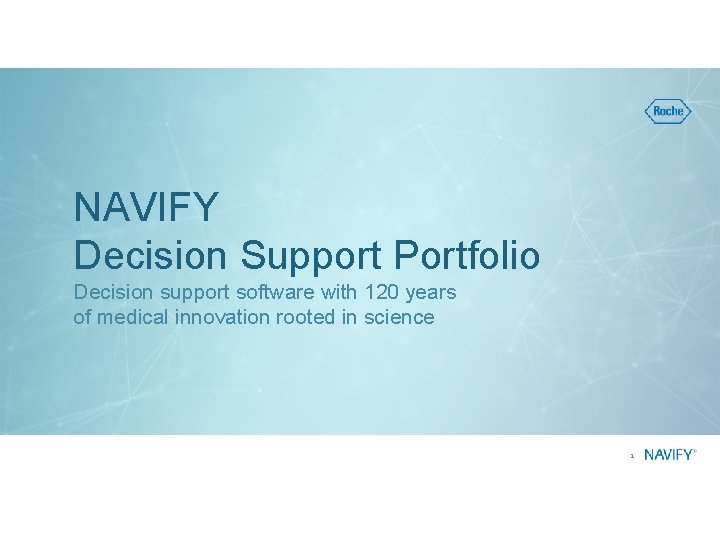 Roche

NAVIFY
Decision Support Portfolio

Decision support software with 120 years of medical innovation rooted in science

1 NAVIFY®